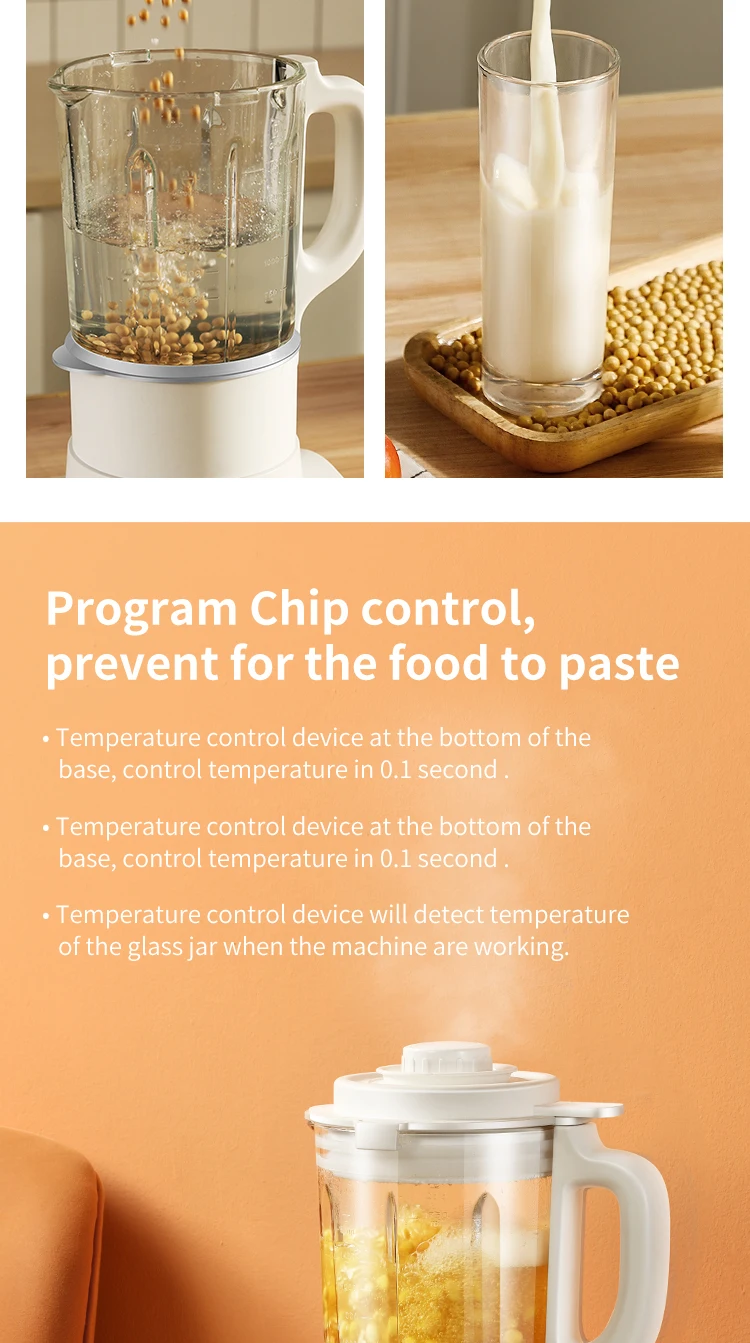 Program Chip control, prevent for the food to paste

• Temperature control device at the bottom of the base, control temperature in 0.1 second .

• Temperature control device at the bottom of the base, control temperature in 0.1 second .

• Temperature control device will detect temperature of the glass jar when the machine are working.